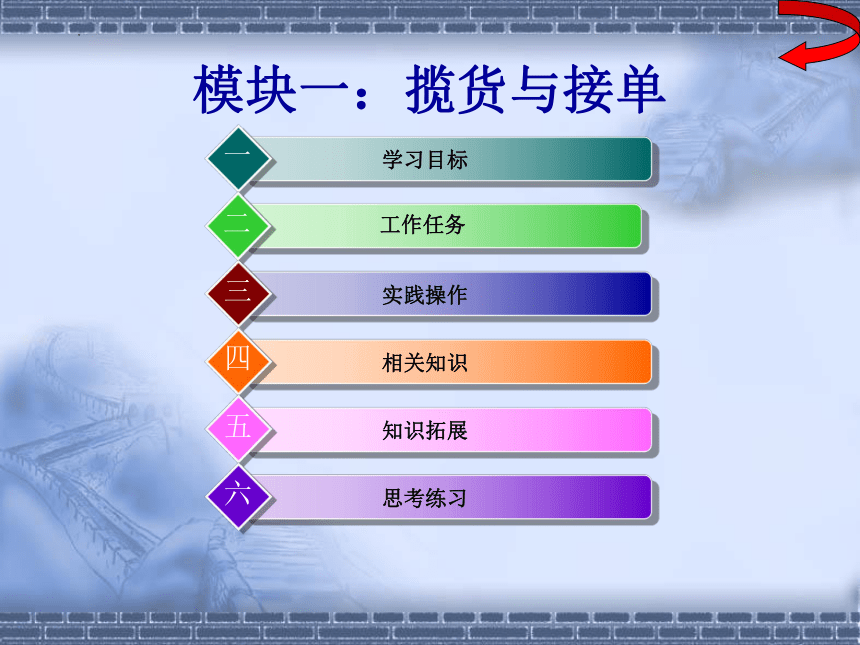 模块一：揽货与接单

一 学习目标

二 工作任务

三 实践操作

四 相关知识

五 知识拓展

六 思考练习